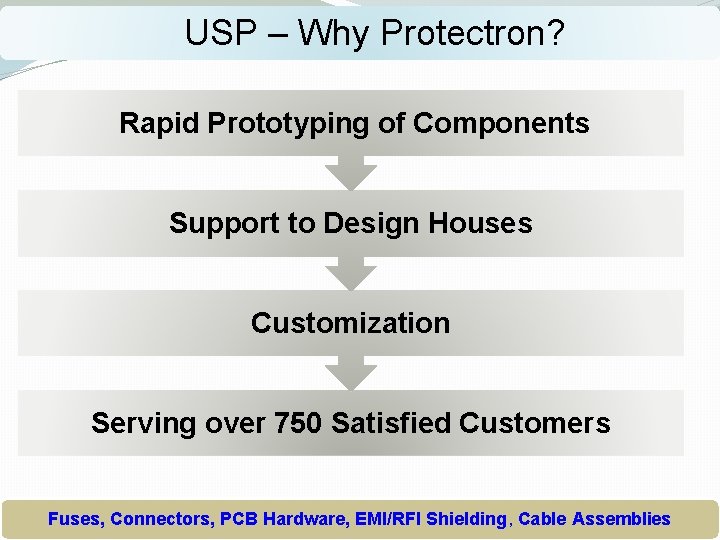 USP – Why Protectron?

Rapid Prototyping of Components

Support to Design Houses

Customization

Serving over 750 Satisfied Customers

Fuses, Connectors, PCB Hardware, EMI/RFI Shielding, Cable Assemblies